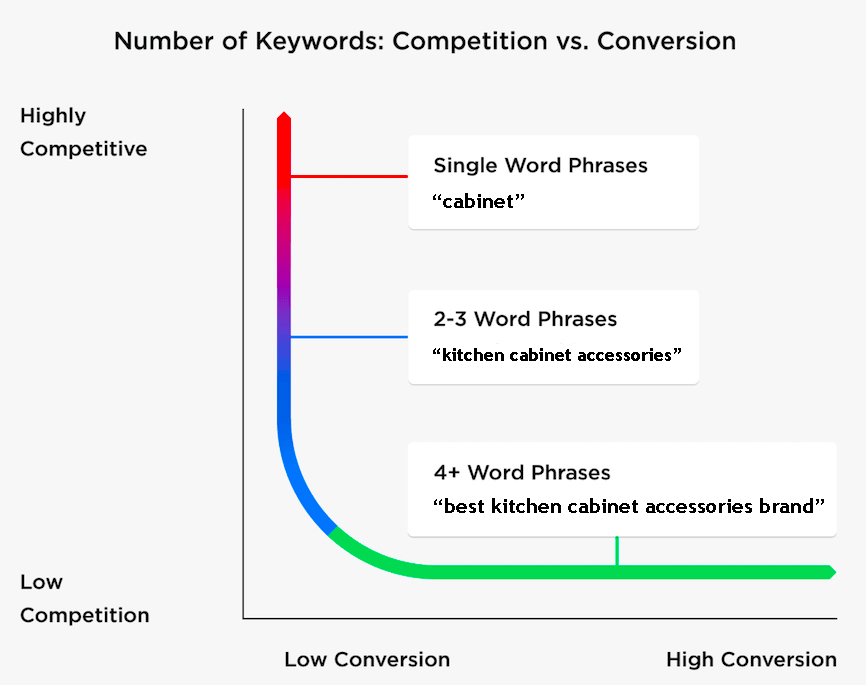 Number of Keywords: Competition vs. Conversion

Highly Competitive

Single Word Phrases
“cabinet”

2-3 Word Phrases
“kitchen cabinet accessories”

4+ Word Phrases
“best kitchen cabinet accessories brand”

Low Competition

Low Conversion

High Conversion